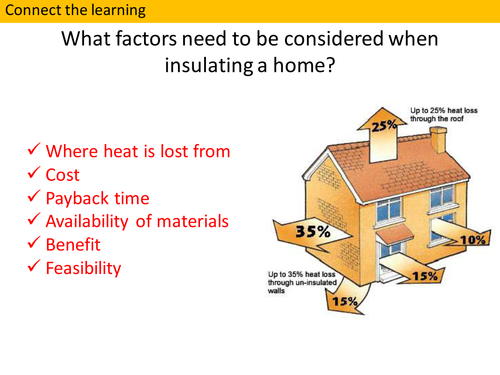 Connect the learning

What factors need to be considered when insulating a home?

✓ Where heat is lost from
✓ Cost
✓ Payback time
✓ Availability of materials
✓ Benefit
✓ Feasibility

Up to 25% heat loss through the roof

25%

35%

10%

15%

Up to 35% heat loss through un-insulated walls

15%